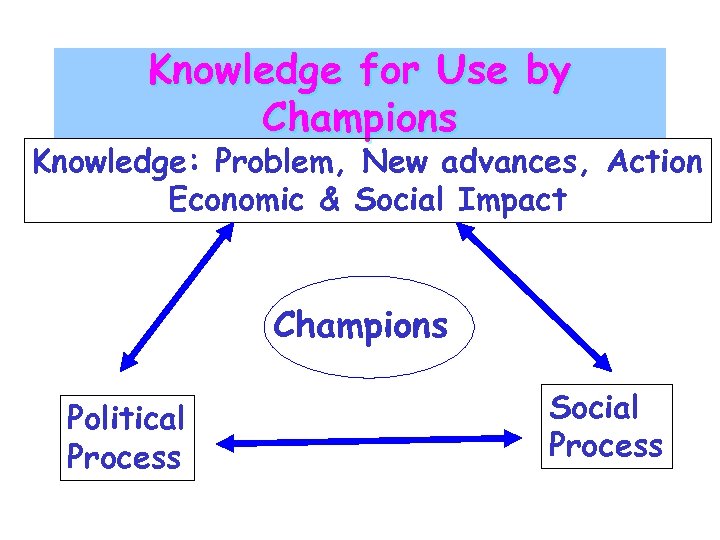 Knowledge for Use by Champions

Knowledge: Problem, New advances, Action Economic & Social Impact

Champions

Political Process

Social Process